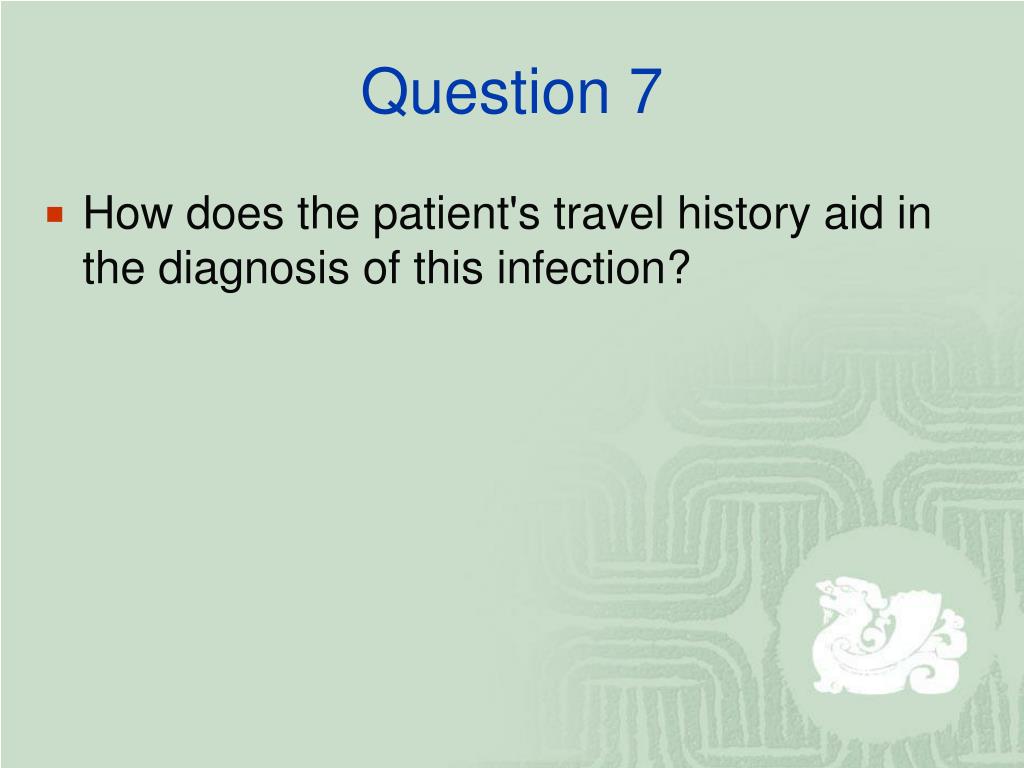 Question 7

How does the patient's travel history aid in the diagnosis of this infection?